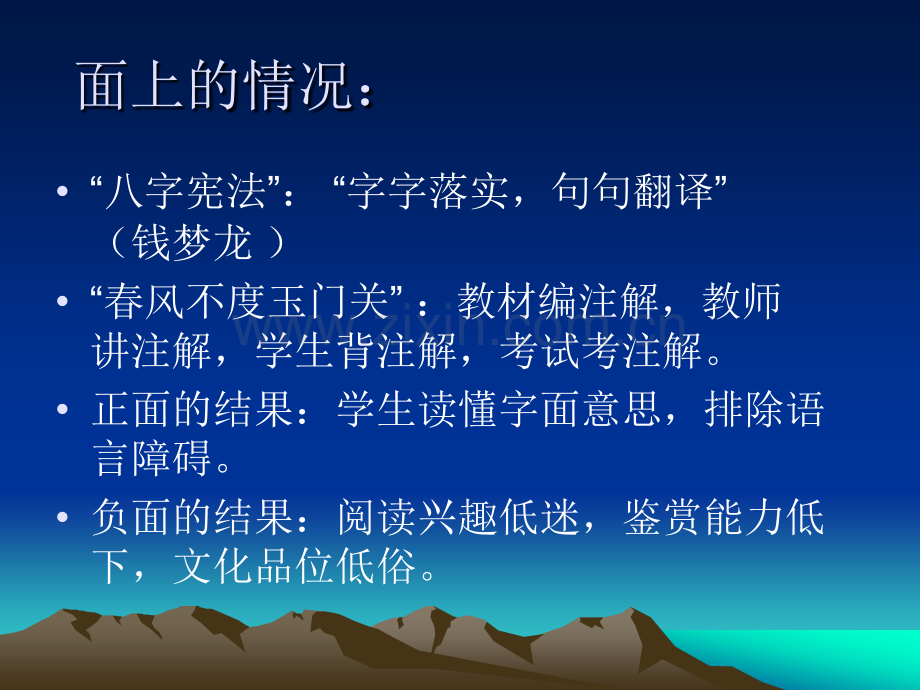 面上的情况：

• “八字宪法”：“字字落实，句句翻译”（钱梦龙）

• “春风不度玉门关”：教材编注解，教师讲注解，学生背注解，考试考注解。

• 正面的结果：学生读懂字面意思，排除语言障碍。

• 负面的结果：阅读兴趣低迷，鉴赏能力低下，文化品位低俗。

www.zixin.com.cn